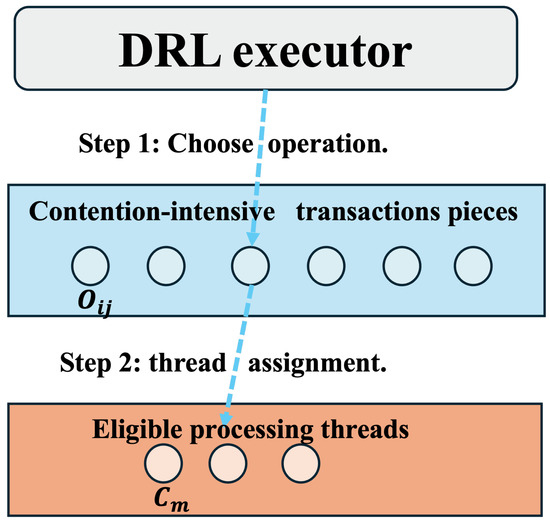 DRL executor

Step 1: Choose operation.

Contention-intensive transactions pieces

$O_{ij}$

Step 2: thread assignment.

Eligible processing threads

$C_m$